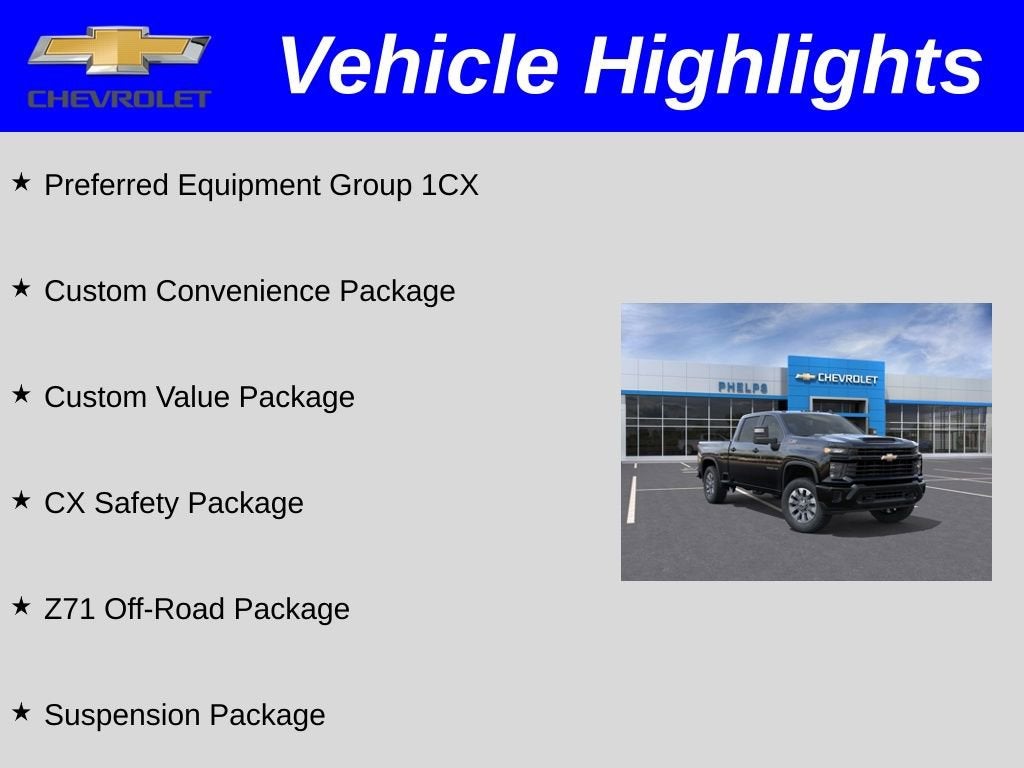 CHEVROLET

Vehicle Highlights

★ Preferred Equipment Group 1CX

★ Custom Convenience Package

★ Custom Value Package

★ CX Safety Package

★ Z71 Off-Road Package

★ Suspension Package

PHELPS

CHEVROLET